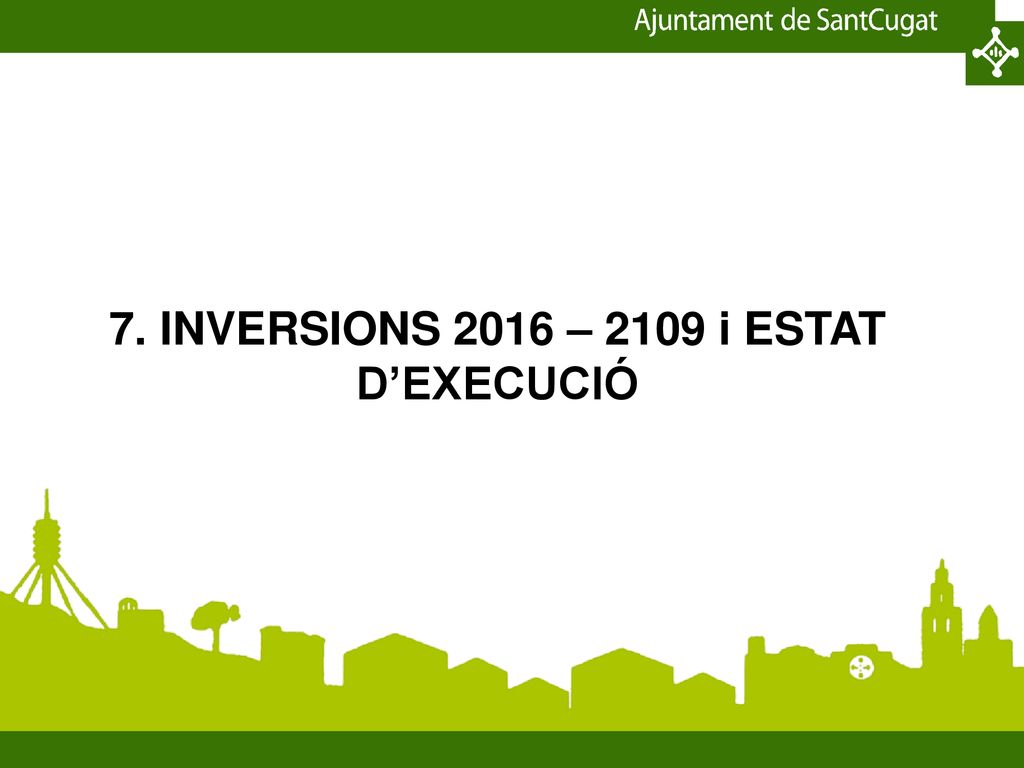 Ajuntament de SantCugat

7. INVERSIONS 2016 – 2109 i ESTAT D’EXECUCIÓ